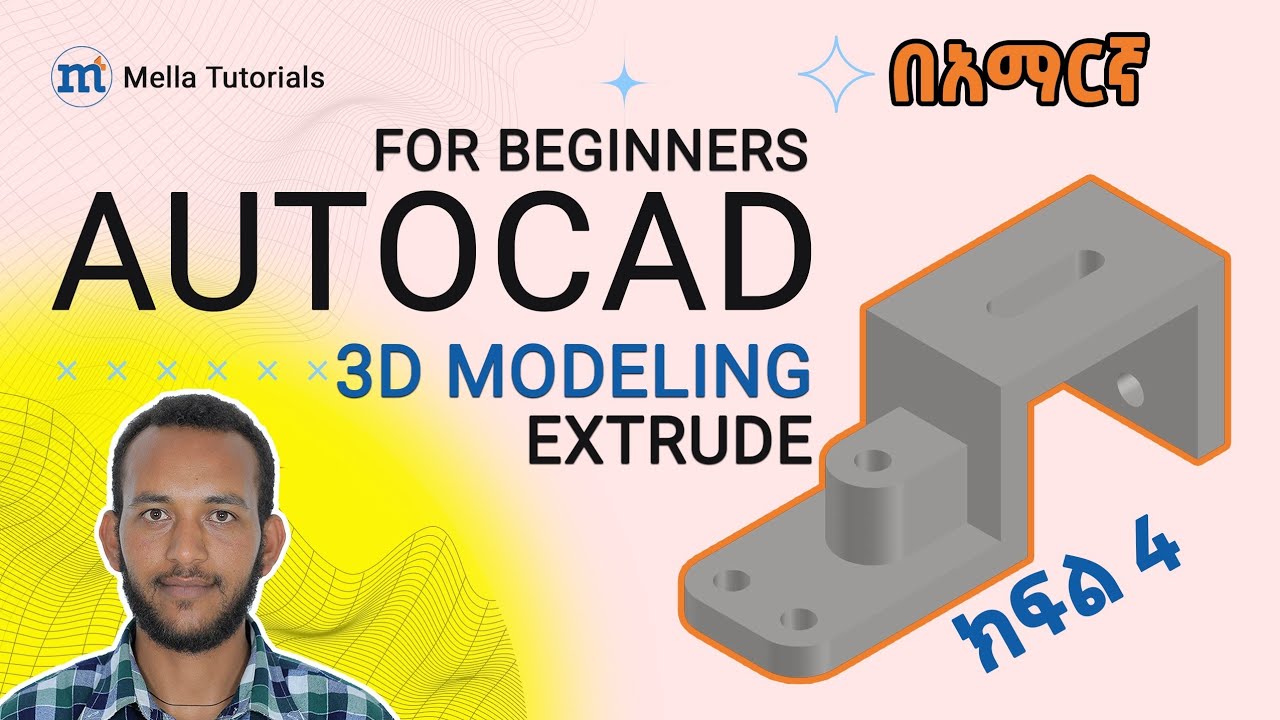 Mella Tutorials

በአማርኛ

FOR BEGINNERS

AUTOCAD

3D MODELING

EXTRUDE

ክፍል 4